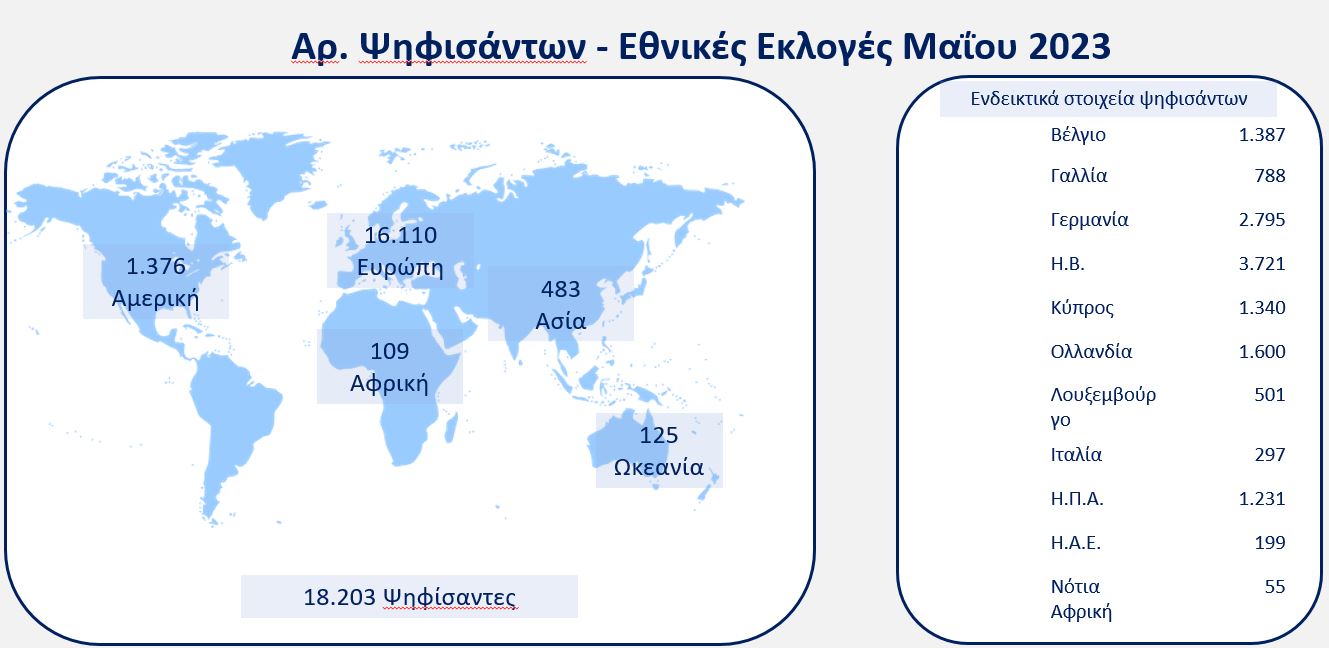 Αρ. Ψηφισάντων - Εθνικές Εκλογές Μαΐου 2023

1.376
Αμερική

16.110
Ευρώπη

483
Ασία

109
Αφρική

125
Ωκεανία

18.203 Ψηφίσαντες

Ενδεικτικά στοιχεία ψηφισάντων

| | |
|---|---|
| Βέλγιο | 1.387 |
| Γαλλία | 788 |
| Γερμανία | 2.795 |
| Η.Β. | 3.721 |
| Κύπρος | 1.340 |
| Ολλανδία | 1.600 |
| Λουξεμβούργο | 501 |
| Ιταλία | 297 |
| Η.Π.Α. | 1.231 |
| Η.Α.Ε. | 199 |
| Νότια Αφρική | 55 |